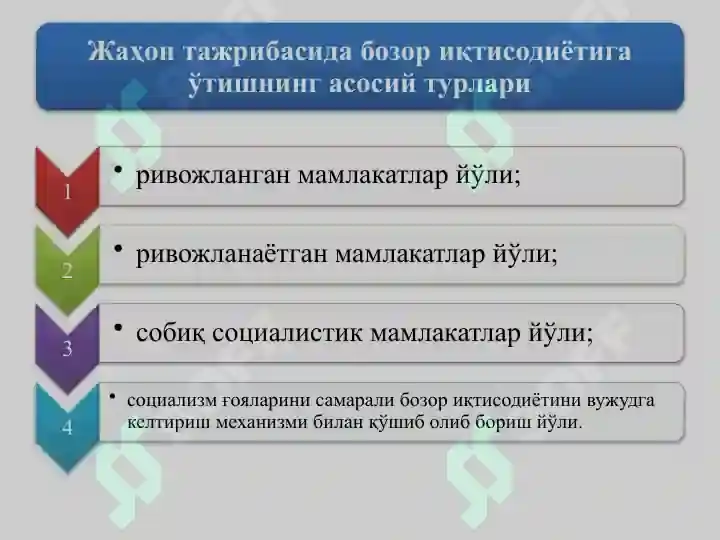 Жаҳон тажрибасида бозор иқтисодиётига ўтишнинг асосий турлари

1
• ривожланган мамлакатлар йўли;

2
• ривожланаётган мамлакатлар йўли;

3
• собиқ социалистик мамлакатлар йўли;

4
• социализм ғояларини самарали бозор иқтисодиётини вужудга келтириш механизми билан қўшиб олиб бориш йўли.